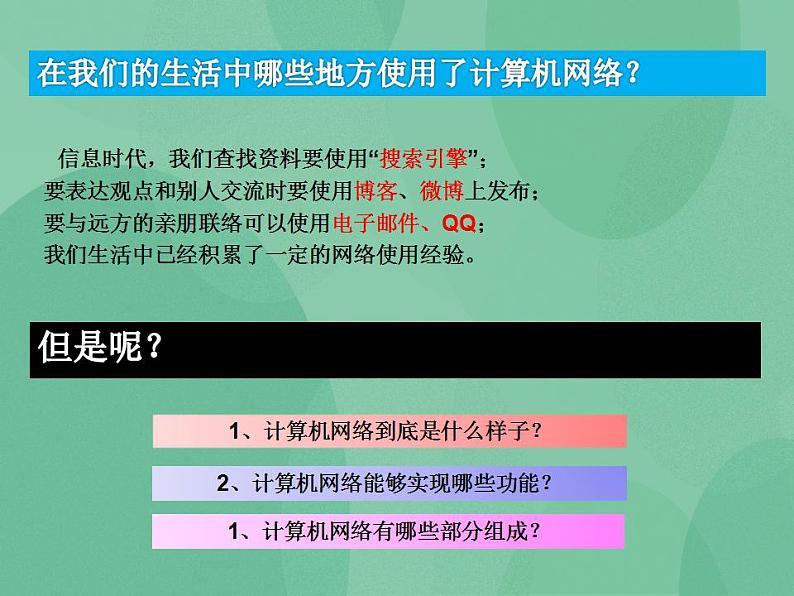 在我们的生活中哪些地方使用了计算机网络？

信息时代，我们查找资料要使用“搜索引擎”；
要表达观点和别人交流时要使用博客、微博上发布；
要与远方的亲朋联络可以使用电子邮件、QQ；
我们生活中已经积累了一定的网络使用经验。

但是呢？

1、计算机网络到底是什么样子？

2、计算机网络能够实现哪些功能？

1、计算机网络有哪些部分组成？